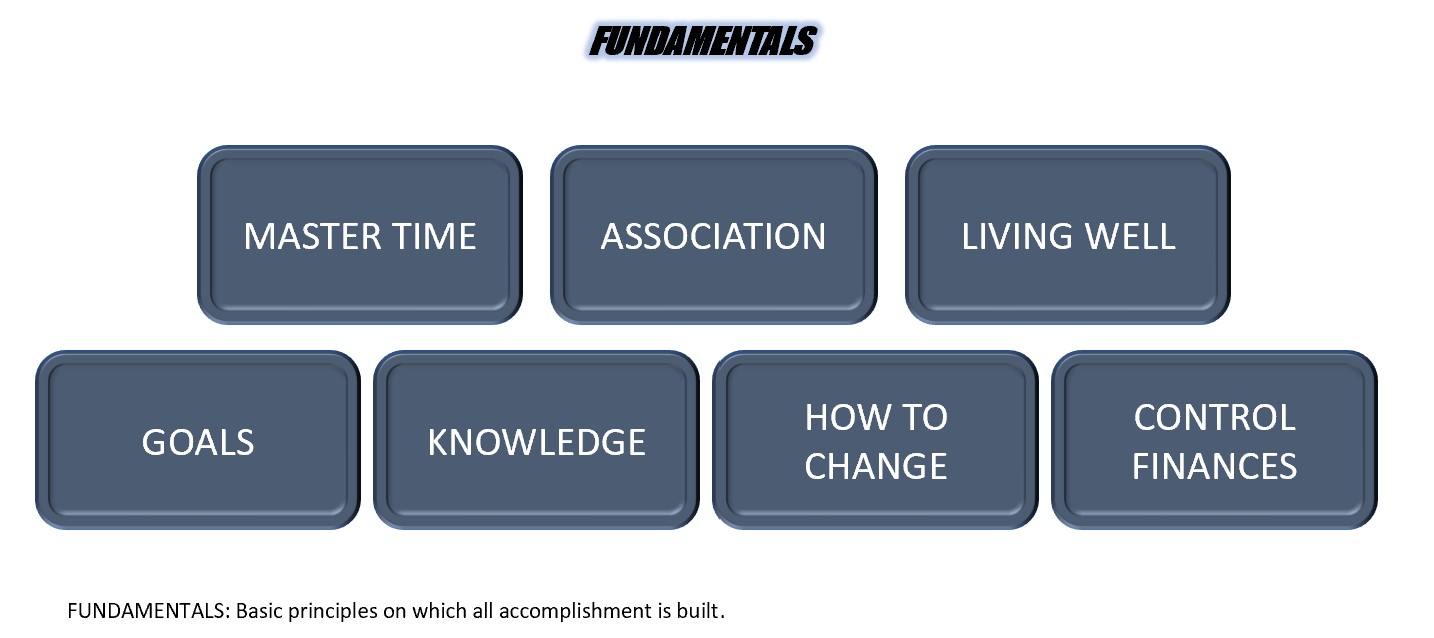 FUNDAMENTALS

MASTER TIME

ASSOCIATION

LIVING WELL

GOALS

KNOWLEDGE

HOW TO CHANGE

CONTROL FINANCES

FUNDAMENTALS: Basic principles on which all accomplishment is built.